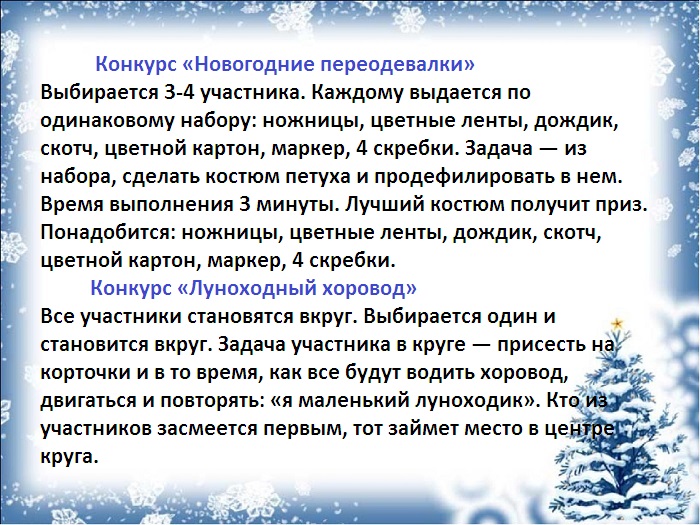 Конкурс «Новогодние переодевалки»
Выбирается 3-4 участника. Каждому выдается по одинаковому набору: ножницы, цветные ленты, дождик, скотч, цветной картон, маркер, 4 скребки. Задача — из набора, сделать костюм петуха и продефилировать в нем. Время выполнения 3 минуты. Лучший костюм получит приз. Понадобится: ножницы, цветные ленты, дождик, скотч, цветной картон, маркер, 4 скребки.

Конкурс «Луноходный хоровод»
Все участники становятся вкруг. Выбирается один и становится вкруг. Задача участника в круге — присесть на корточки и в то время, как все будут водить хоровод, двигаться и повторять: «я маленький луноходик». Кто из участников засмеется первым, тот займет место в центре круга.